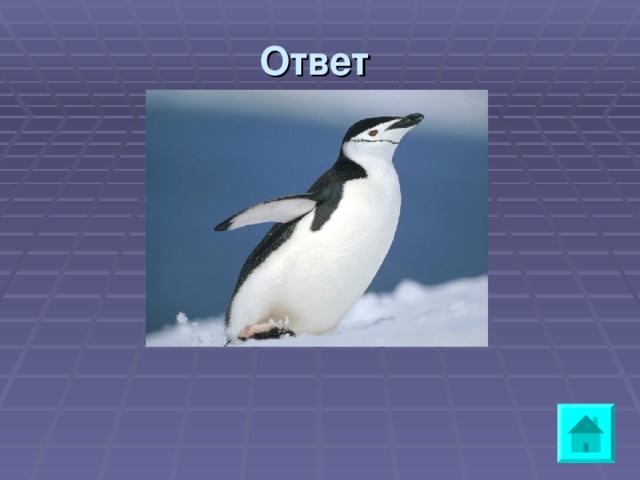 Ответ